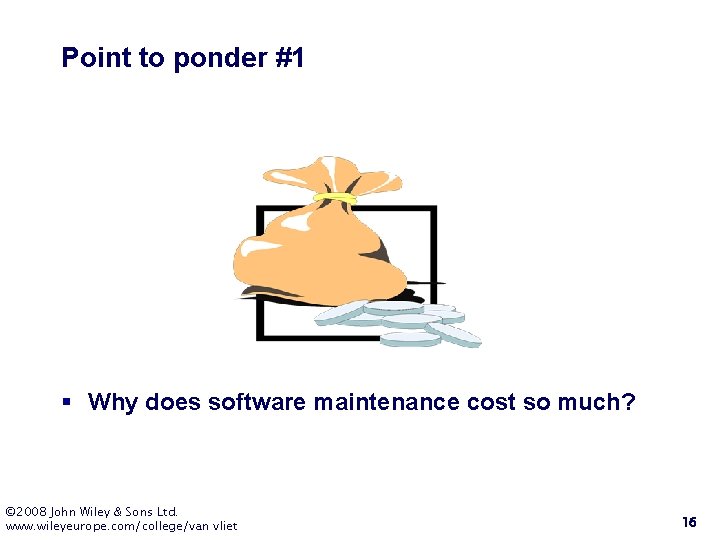 Point to ponder #1

▪ Why does software maintenance cost so much?

©2008 John Wiley & Sons Ltd.
www.wileyeurope.com/college/van vliet

16